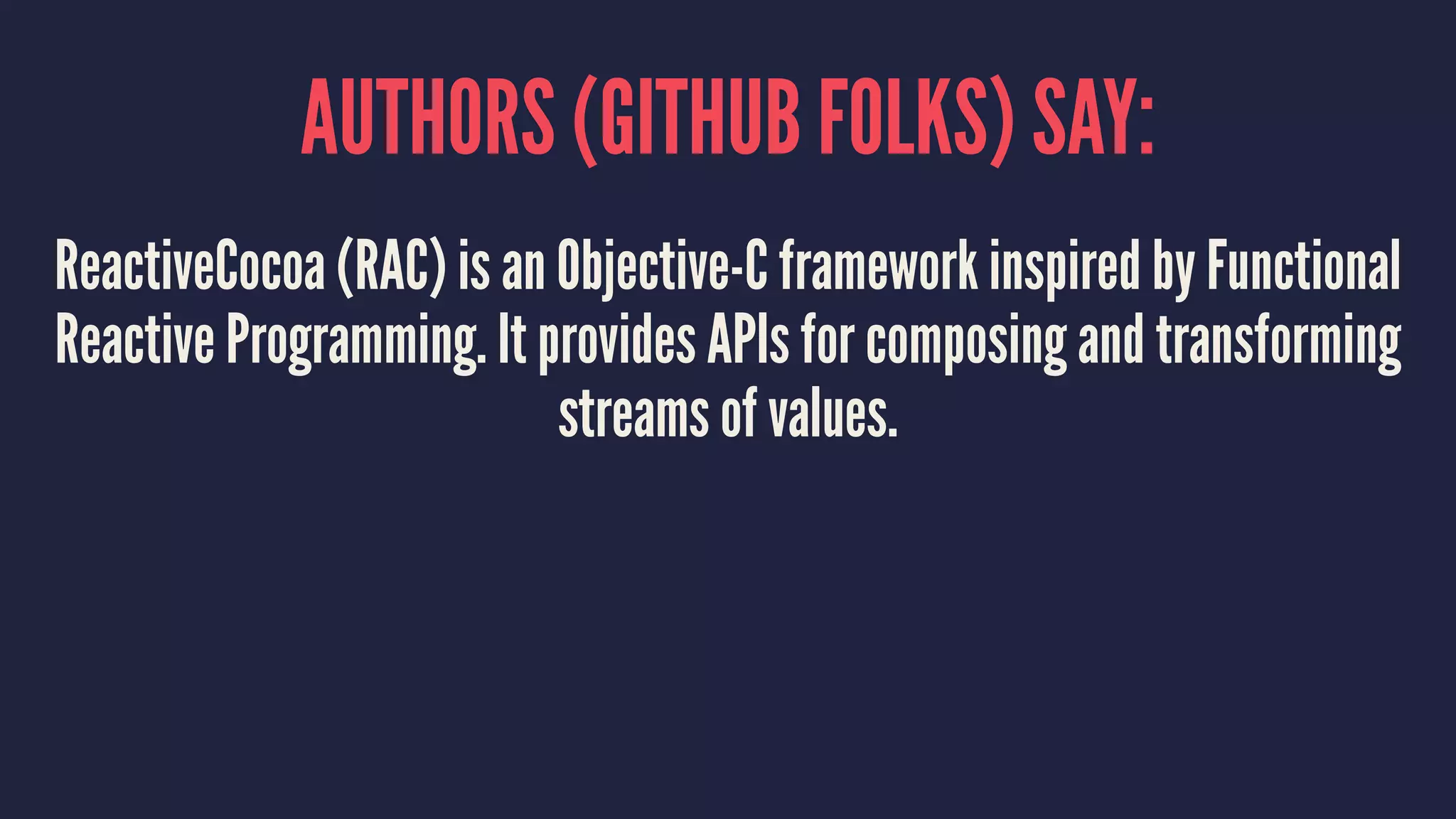 AUTHORS (GITHUB FOLKS) SAY:

ReactiveCocoa (RAC) is an Objective-C framework inspired by Functional Reactive Programming. It provides APIs for composing and transforming streams of values.